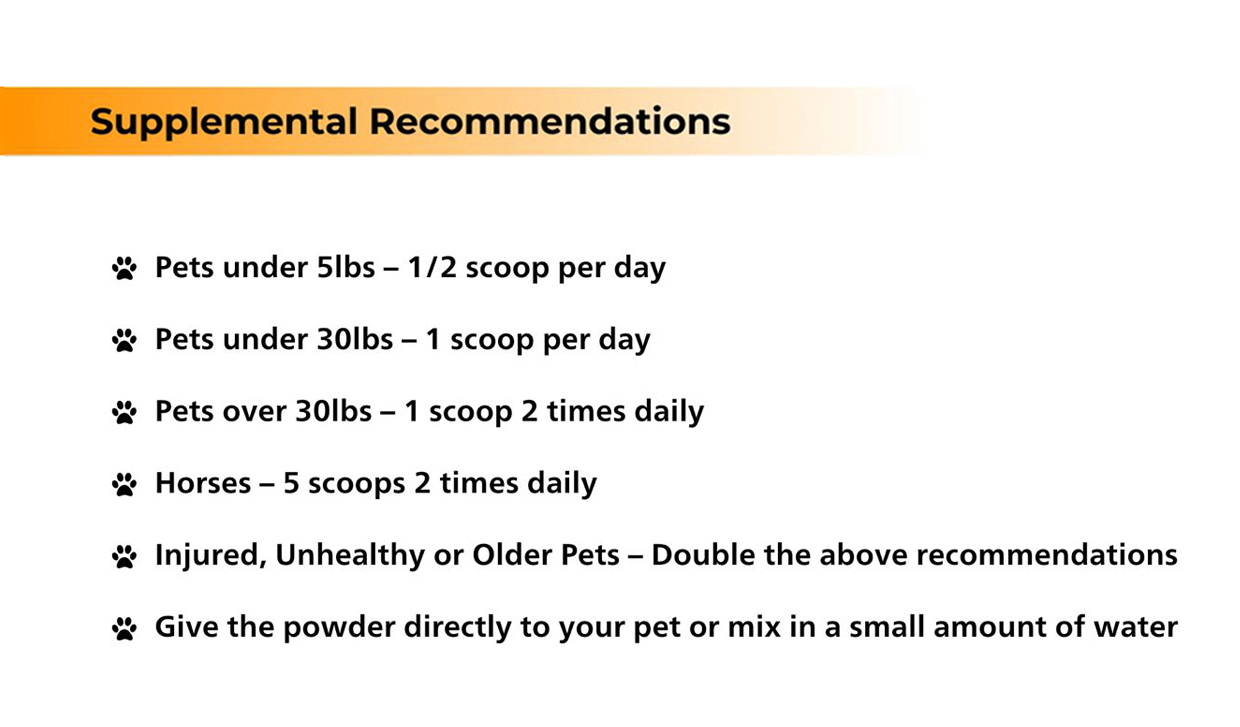 Supplemental Recommendations

Pets under 5lbs – 1/2 scoop per day

Pets under 30lbs – 1 scoop per day

Pets over 30lbs – 1 scoop 2 times daily

Horses – 5 scoops 2 times daily

Injured, Unhealthy or Older Pets – Double the above recommendations

Give the powder directly to your pet or mix in a small amount of water